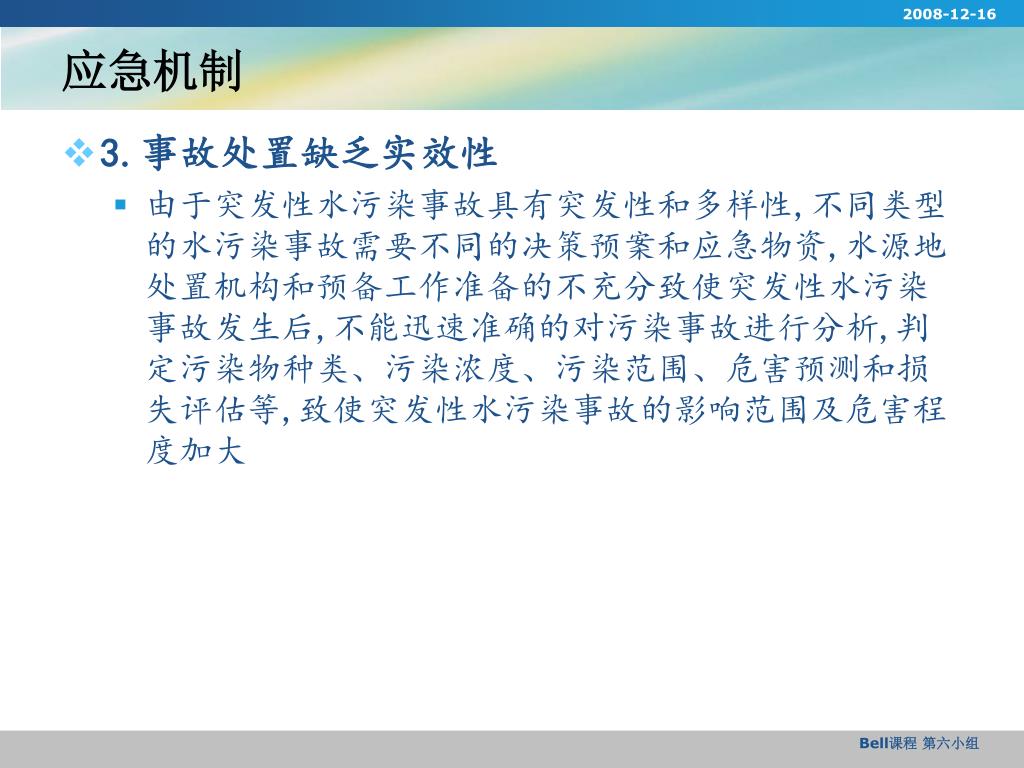 2008-12-16

应急机制

3. 事故处置缺乏实效性

由于突发性水污染事故具有突发性和多样性, 不同类型的水污染事故需要不同的决策预案和应急物资, 水源地处置机构和预备工作准备的不充分致使突发性水污染事故发生后, 不能迅速准确的对污染事故进行分析, 判定污染物种类、污染浓度、污染范围、危害预测和损失评估等, 致使突发性水污染事故的影响范围及危害程度加大

Bell课程 第六小组